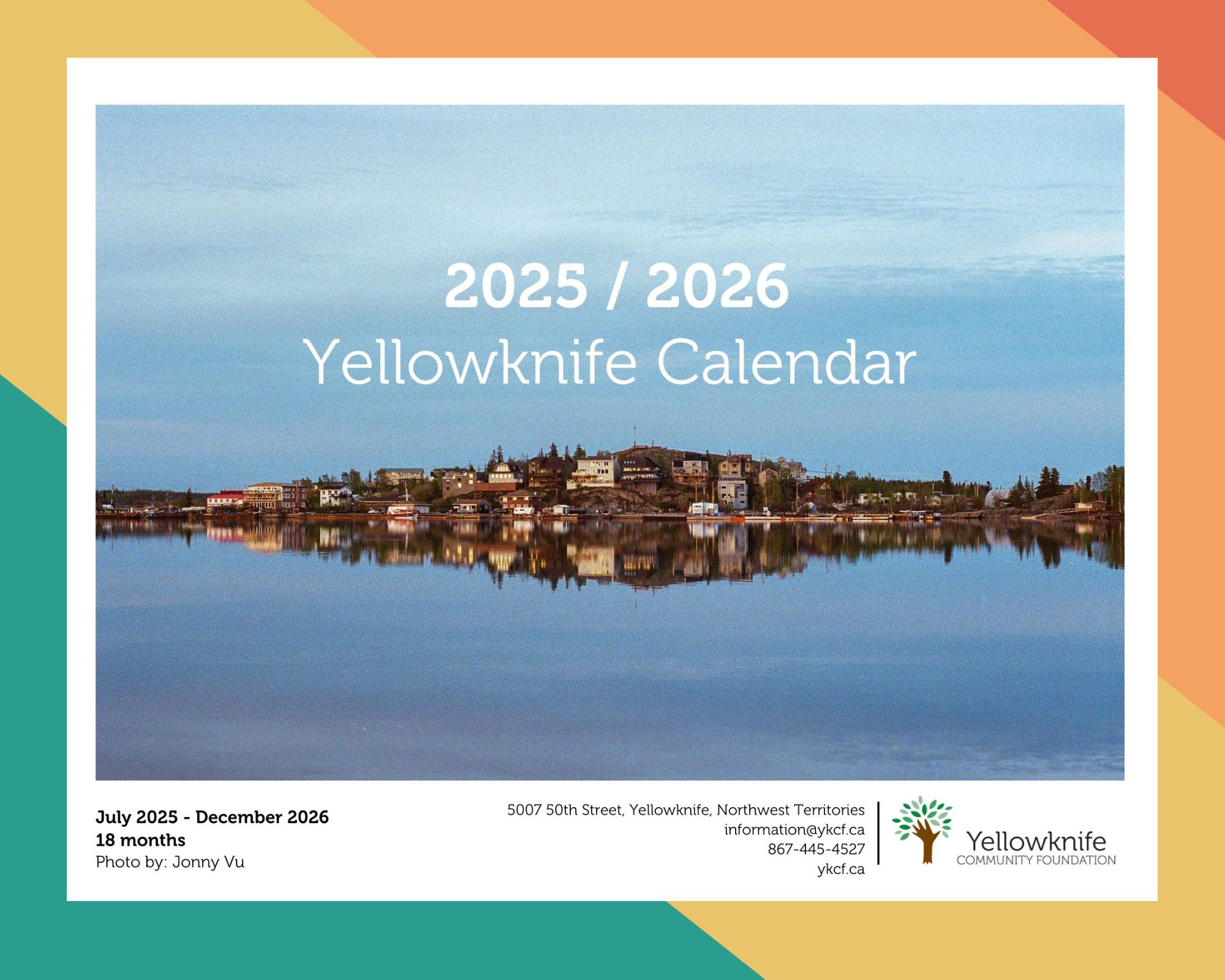 2025 / 2026
Yellowknife Calendar

July 2025 - December 2026
18 months
Photo by: Jonny Vu

5007 50th Street, Yellowknife, Northwest Territories
information@ykcf.ca
867-445-4527
ykcf.ca

Yellowknife
COMMUNITY FOUNDATION